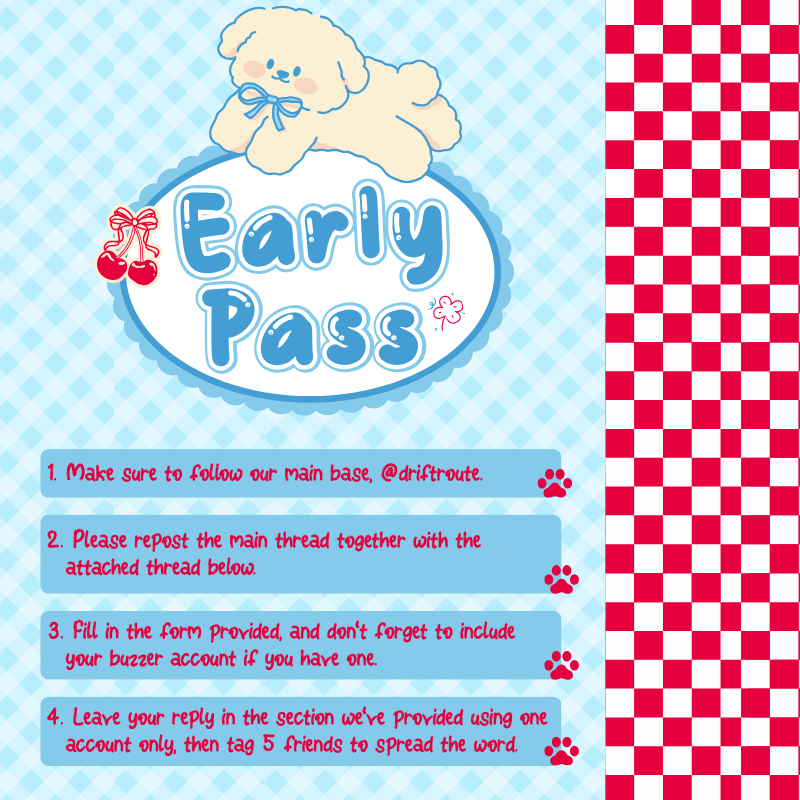 Early Pass

1. Make sure to follow our main base, @driftroute.

2. Please repost the main thread together with the attached thread below.

3. Fill in the form provided, and don't forget to include your buzzer account if you have one.

4. Leave your reply in the section we've provided using one account only, then tag 5 friends to spread the word.